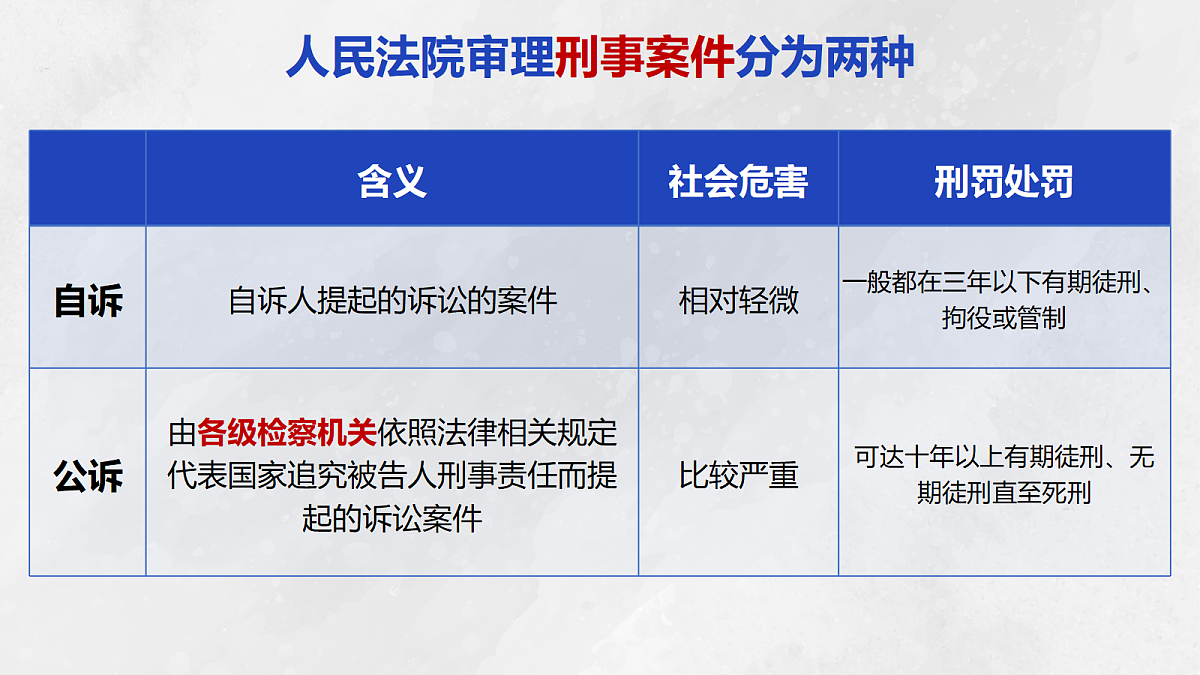 人民法院审理刑事案件分为两种

|  | 含义 | 社会危害 | 刑罚处罚 |
|---|---|---|---|
| 自诉 | 自诉人提起的诉讼的案件 | 相对轻微 | 一般都在三年以下有期徒刑、拘役或管制 |
| 公诉 | 由各级检察机关依照法律相关规定代表国家追究被告人刑事责任而提起的诉讼案件 | 比较严重 | 可达十年以上有期徒刑、无期徒刑直至死刑 |